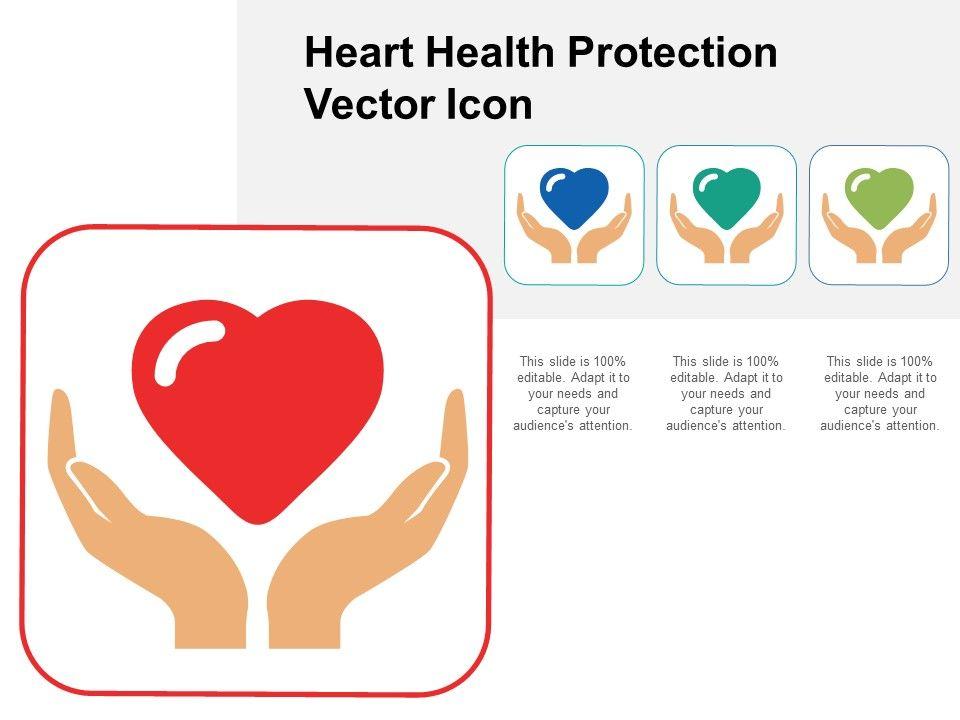 Heart Health Protection Vector Icon

This slide is 100% editable. Adapt it to your needs and capture your audience's attention.

This slide is 100% editable. Adapt it to your needs and capture your audience's attention.

This slide is 100% editable. Adapt it to your needs and capture your audience's attention.